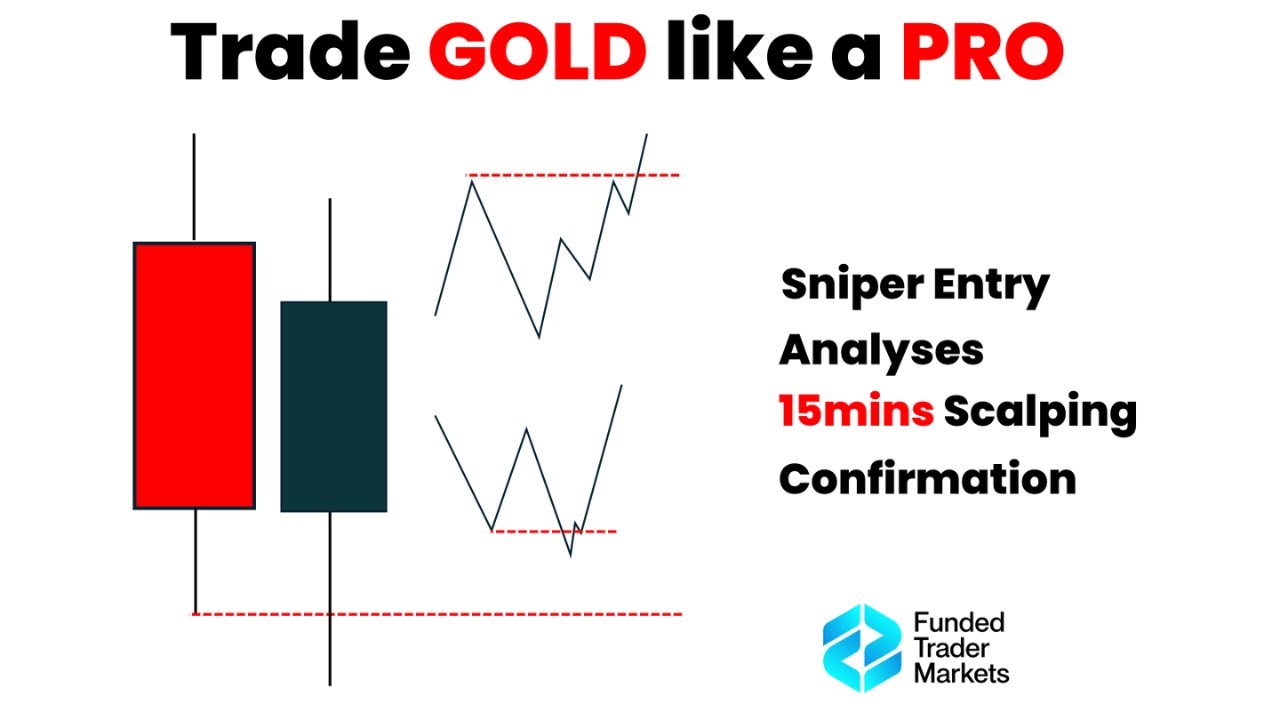 Trade GOLD like a PRO

Sniper Entry
Analyses
15mins Scalping
Confirmation

Funded
Trader
Markets